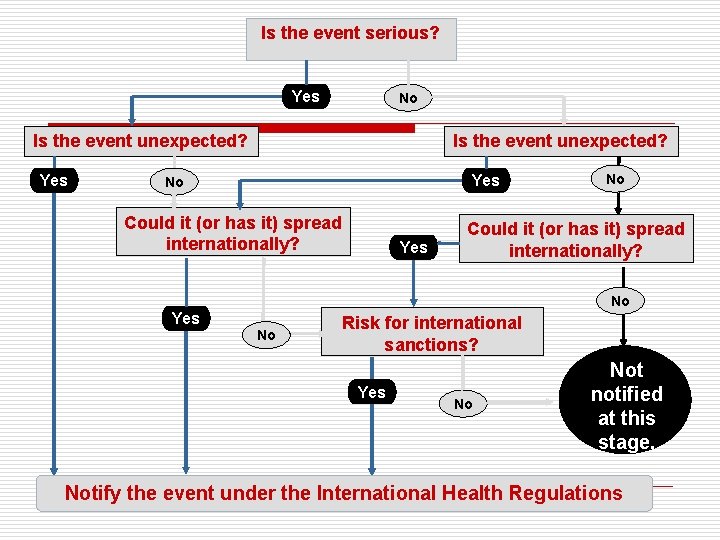 Is the event serious?

Yes

No

Is the event unexpected?

Is the event unexpected?

Yes

No

Yes

No

Could it (or has it) spread internationally?

Could it (or has it) spread internationally?

Yes

Yes

No

No

Risk for international sanctions?

Yes

No

Not notified at this stage.

Notify the event under the International Health Regulations